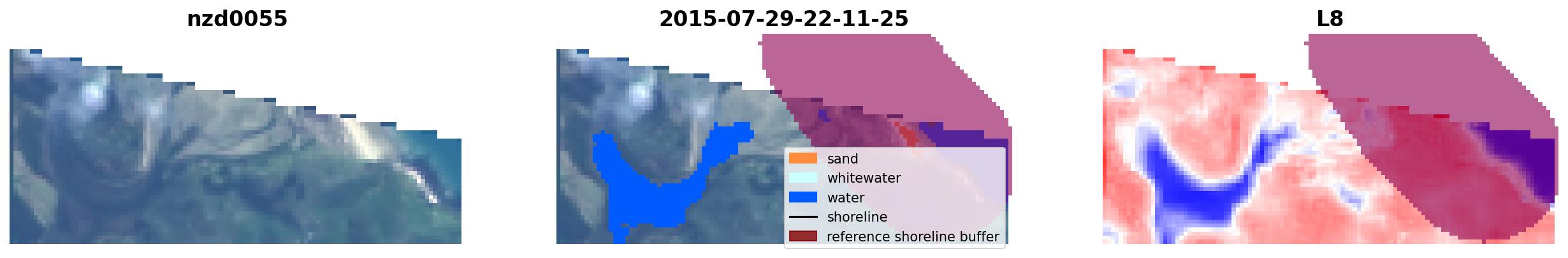 nzd0055

2015-07-29-22-11-25

sand
whitewater
water
shoreline
reference shoreline buffer

L8